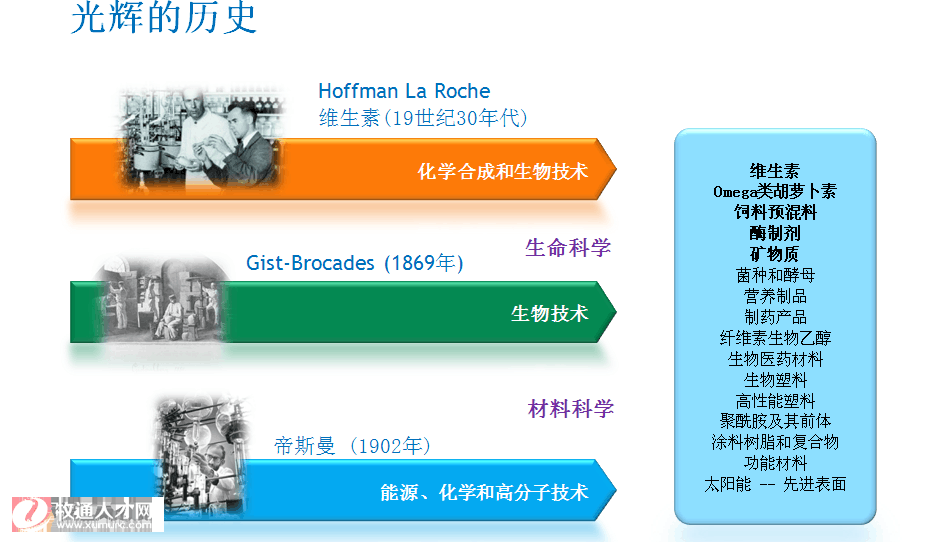 光辉的历史

Hoffman La Roche
维生素（19世纪30年代）

化学合成和生物技术

生命科学

Gist-Brocades (1869年)

生物技术

材料科学

帝斯曼 （1902年）

能源、化学和高分子技术

维生素
Omega类胡萝卜素
饲料预混料
酶制剂
矿物质
菌种和酵母
营养制品
制药产品
纤维素生物乙醇
生物医药材料
生物塑料
高性能塑料
聚酰胺及其前体
涂料树脂和复合物
功能材料
太阳能 -- 先进表面

牧通人才网
www.xumurc.com